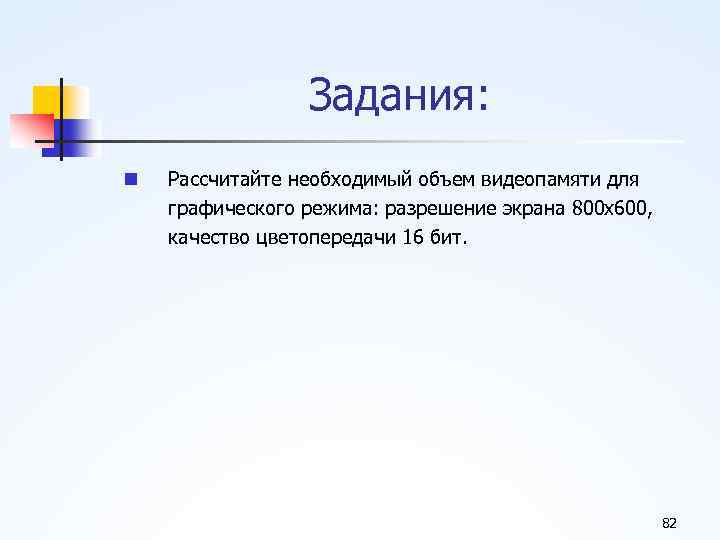 Задания:

Рассчитайте необходимый объем видеопамяти для графического режима: разрешение экрана 800х600, качество цветопередачи 16 бит.

82